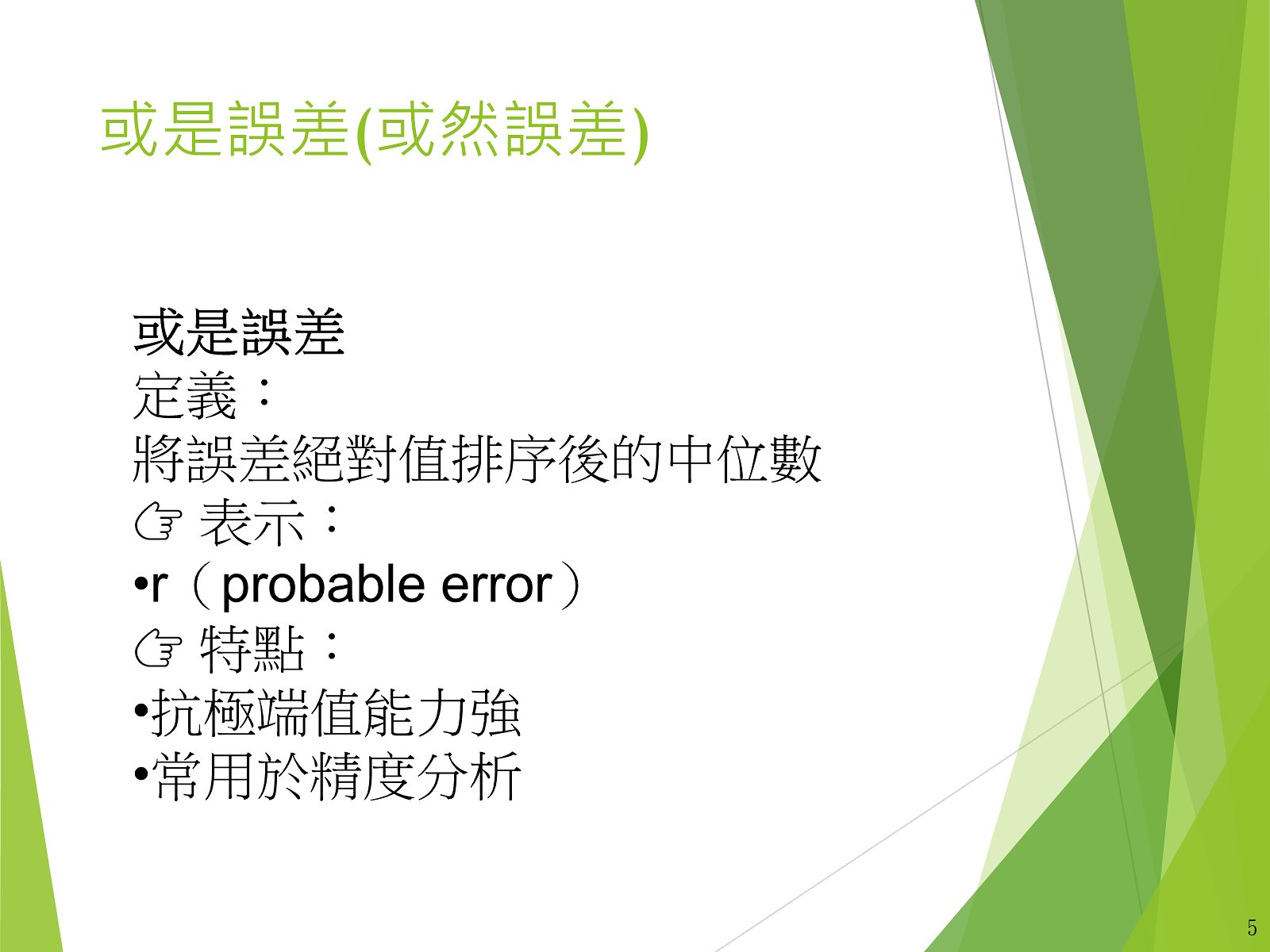 或是誤差(或然誤差)

或是誤差
定義：
將誤差絕對值排序後的中位數
☞ 表示：
•r（probable error）
☞ 特點：
•抗極端值能力強
•常用於精度分析

5